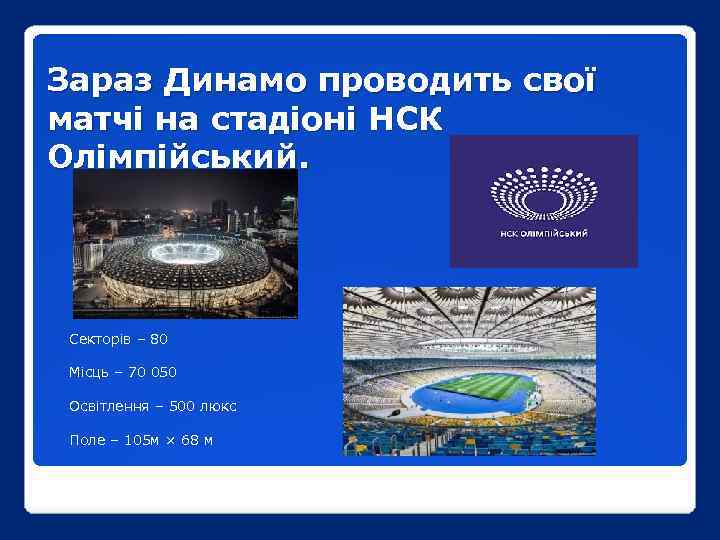 Зараз Динамо проводить свої матчі на стадіоні НСК Олімпійський.

НСК ОЛІМПІЙСЬКИЙ

Секторів – 80

Місць – 70 050

Освітлення – 500 люкс

Поле – 105м × 68 м